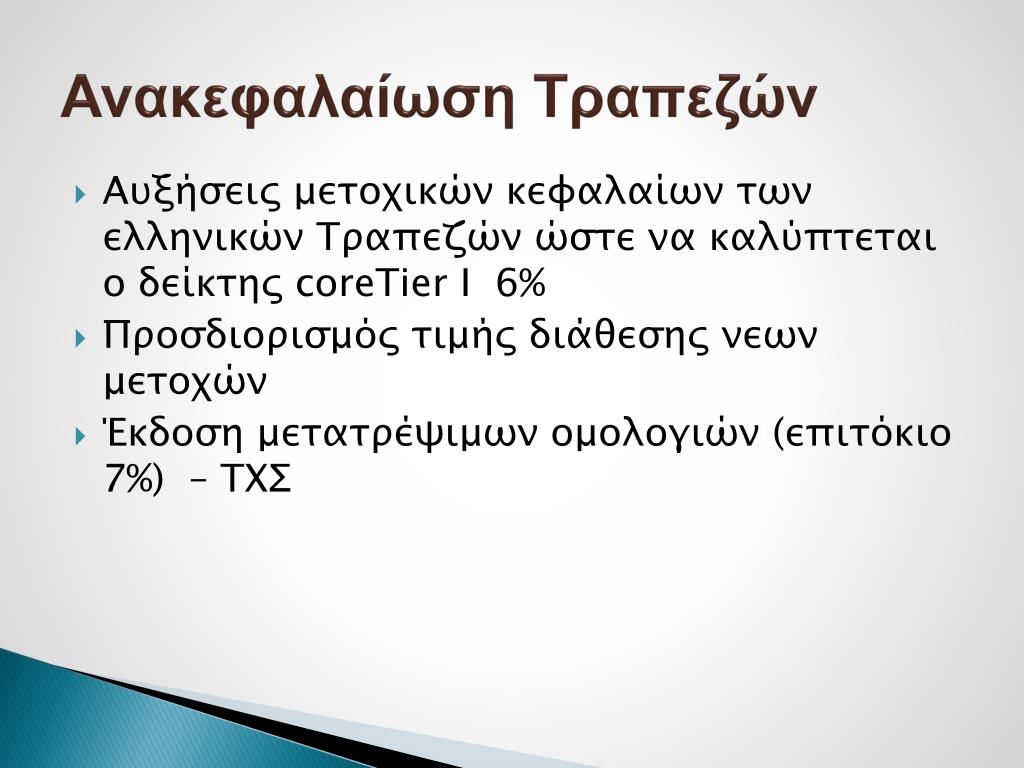 Ανακεφαλαίωση Τραπεζών

Αυξήσεις μετοχικών κεφαλαίων των ελληνικών Τραπεζών ώστε να καλύπτεται ο δείκτης coreTier I 6%

Προσδιορισμός τιμής διάθεσης νεων μετοχών

Έκδοση μετατρέψιμων ομολογιών (επιτόκιο 7%) – ΤΧΣ